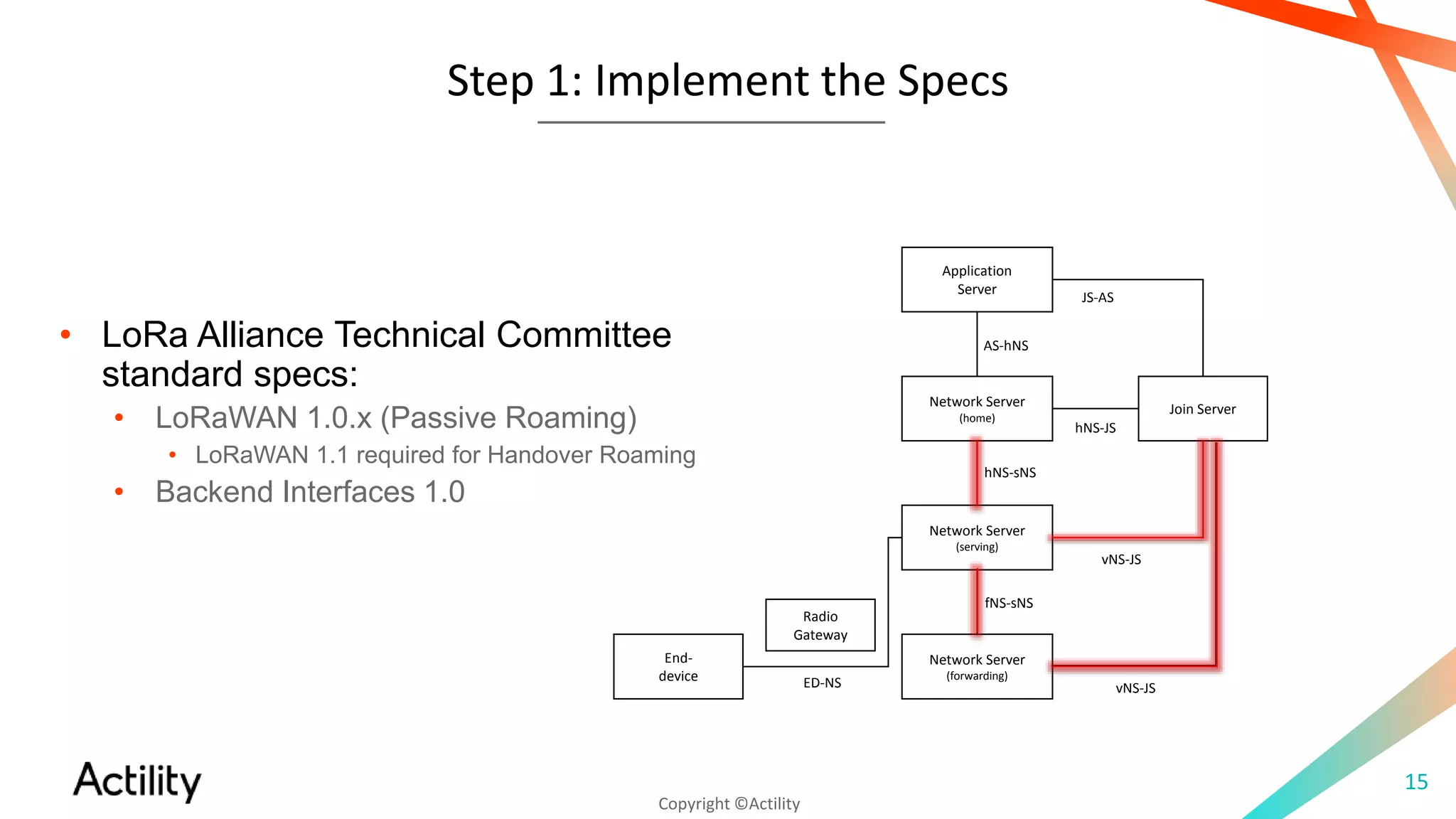 Step 1: Implement the Specs

• LoRa Alliance Technical Committee standard specs:
  • LoRaWAN 1.0.x (Passive Roaming)
    • LoRaWAN 1.1 required for Handover Roaming
  • Backend Interfaces 1.0

Application Server

JS-AS

AS-hNS

Network Server (home)

hNS-JS

Join Server

hNS-sNS

Network Server (serving)

vNS-JS

fNS-sNS

Radio Gateway

End-device

ED-NS

Network Server (forwarding)

vNS-JS

Actility

Copyright ©Actility

15